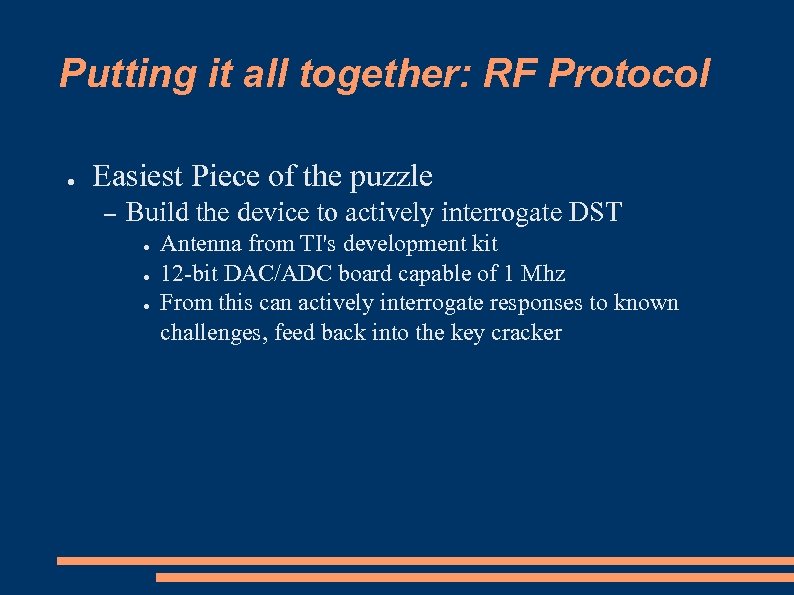 Putting it all together: RF Protocol

● Easiest Piece of the puzzle
– Build the device to actively interrogate DST
● Antenna from TI's development kit
● 12-bit DAC/ADC board capable of 1 Mhz
● From this can actively interrogate responses to known challenges, feed back into the key cracker